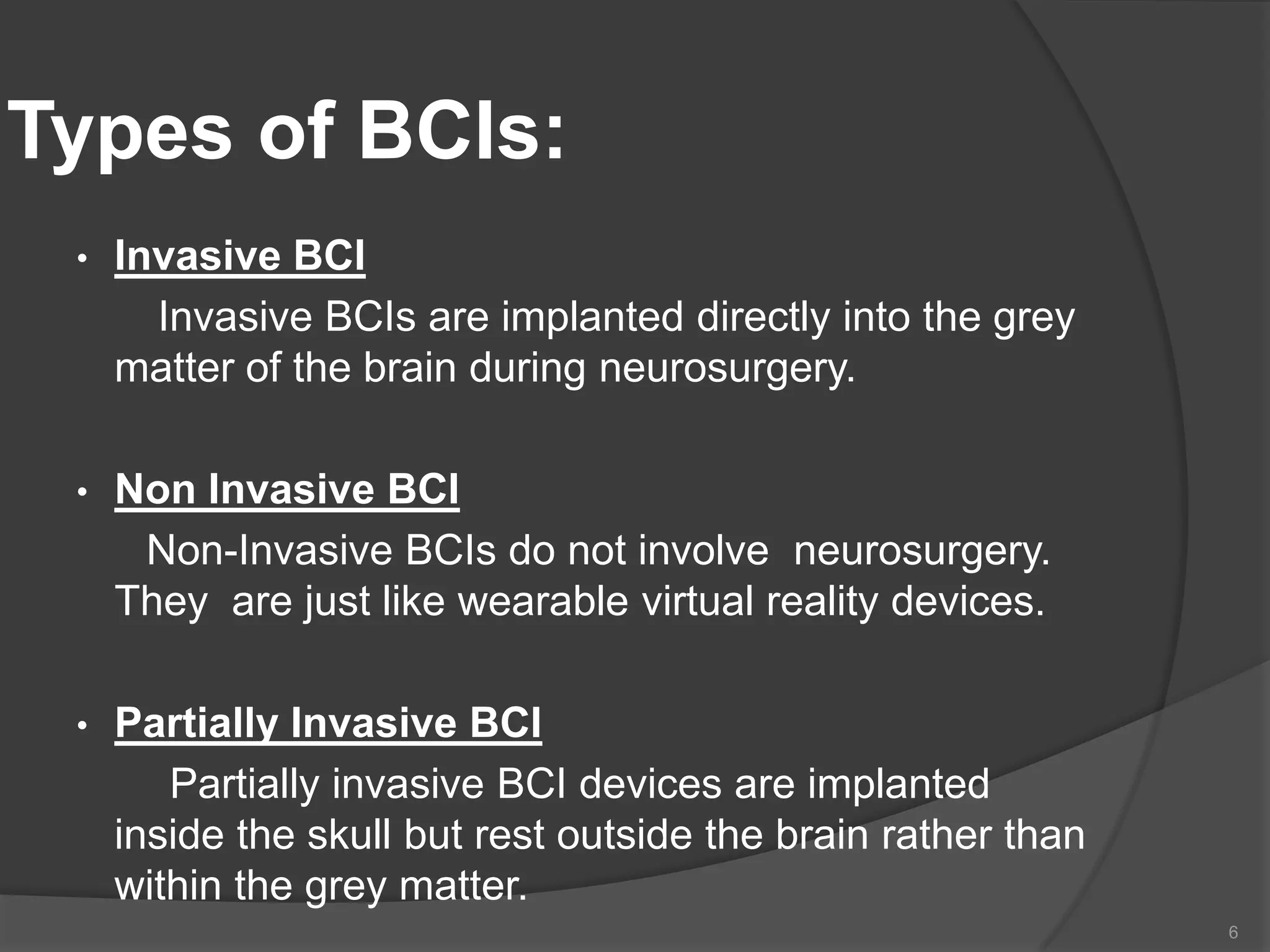 Types of BCIs:

• Invasive BCI

Invasive BCIs are implanted directly into the grey matter of the brain during neurosurgery.

• Non Invasive BCI

Non-Invasive BCIs do not involve neurosurgery. They are just like wearable virtual reality devices.

• Partially Invasive BCI

Partially invasive BCI devices are implanted inside the skull but rest outside the brain rather than within the grey matter.

6